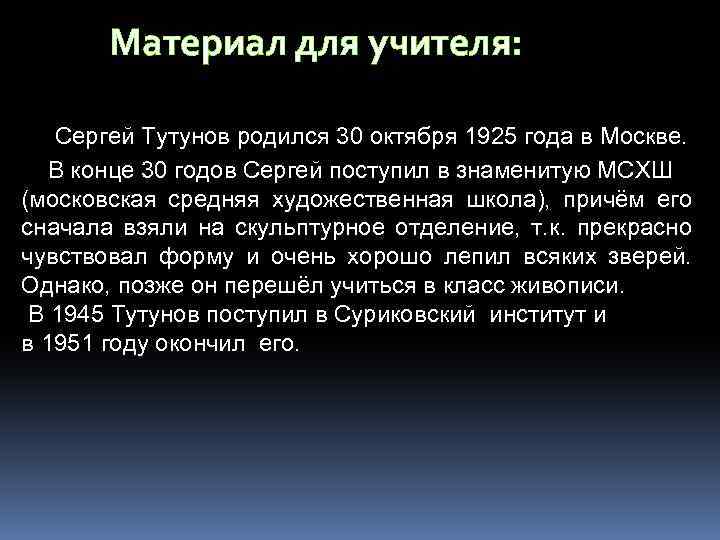 Материал для учителя:

Сергей Тутунов родился 30 октября 1925 года в Москве.

В конце 30 годов Сергей поступил в знаменитую МСХШ (московская средняя художественная школа), причём его сначала взяли на скульптурное отделение, т.к. прекрасно чувствовал форму и очень хорошо лепил всяких зверей. Однако, позже он перешёл учиться в класс живописи.

В 1945 Тутунов поступил в Суриковский институт и в 1951 году окончил его.